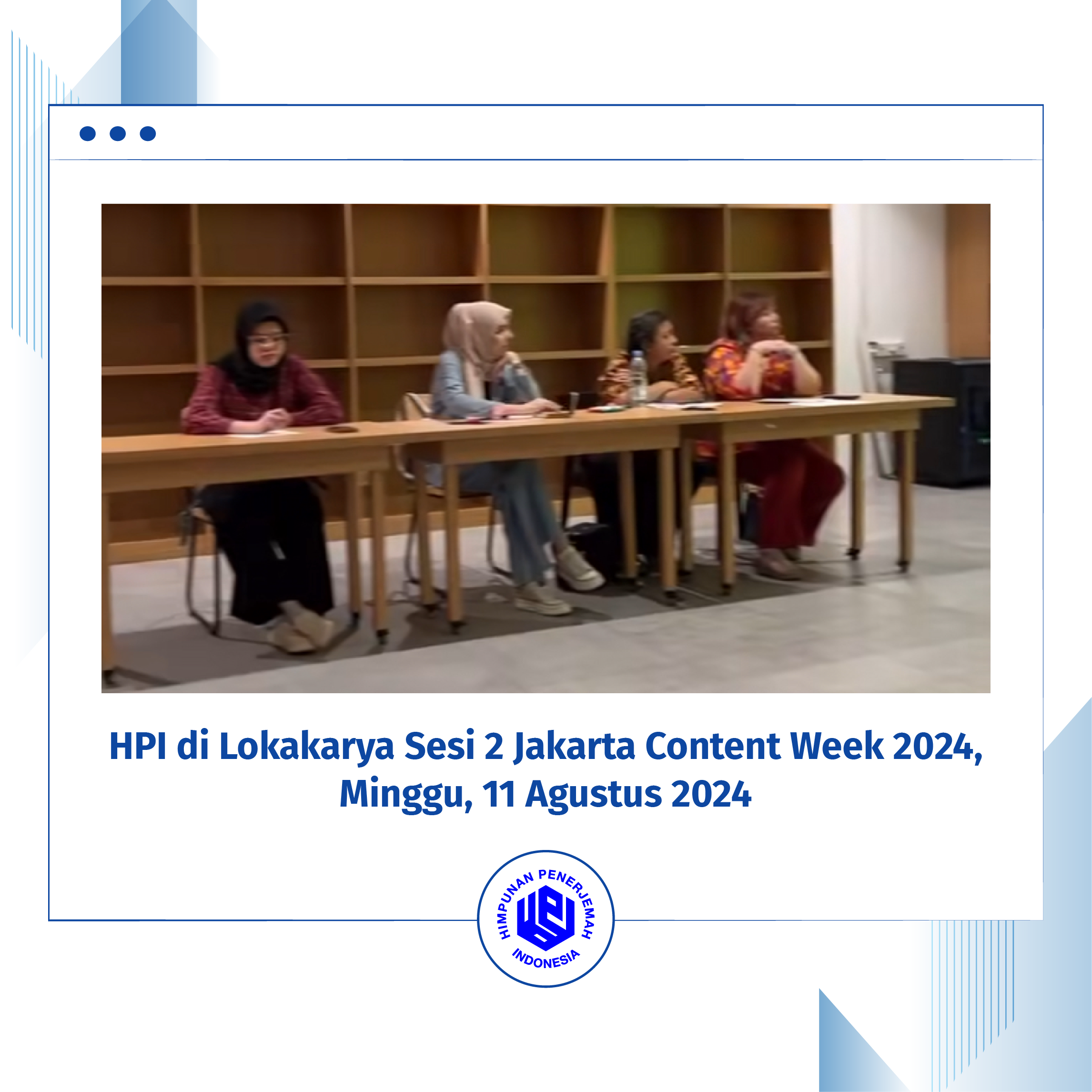 HPI di Lokakarya Sesi 2 Jakarta Content Week 2024, Minggu, 11 Agustus 2024

HIMPUNAN PENERJEMAH INDONESIA